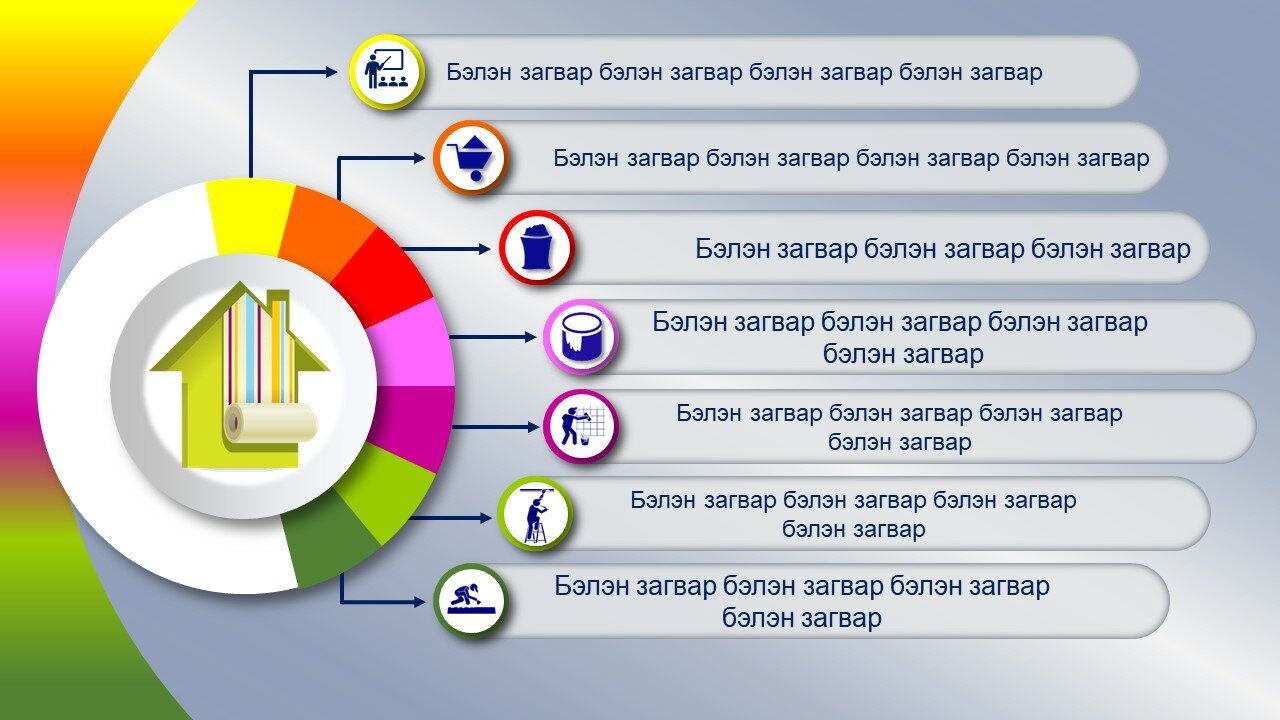 Бэлэн загвар бэлэн загвар бэлэн загвар бэлэн загвар

Бэлэн загвар бэлэн загвар бэлэн загвар бэлэн загвар

Бэлэн загвар бэлэн загвар бэлэн загвар

Бэлэн загвар бэлэн загвар бэлэн загвар бэлэн загвар

Бэлэн загвар бэлэн загвар бэлэн загвар бэлэн загвар

Бэлэн загвар бэлэн загвар бэлэн загвар бэлэн загвар

Бэлэн загвар бэлэн загвар бэлэн загвар бэлэн загвар